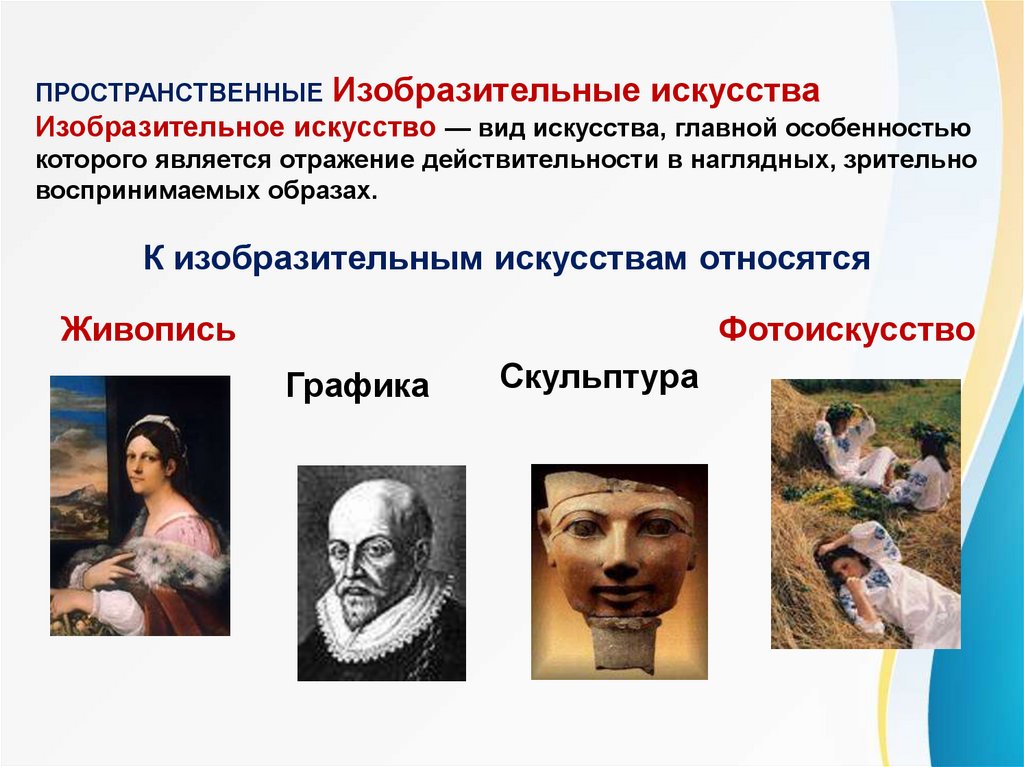 ПРОСТРАНСТВЕННЫЕ Изобразительные искусства

Изобразительное искусство — вид искусства, главной особенностью которого является отражение действительности в наглядных, зрительно воспринимаемых образах.

К изобразительным искусствам относятся

Живопись

Графика

Скульптура

Фотоискусство